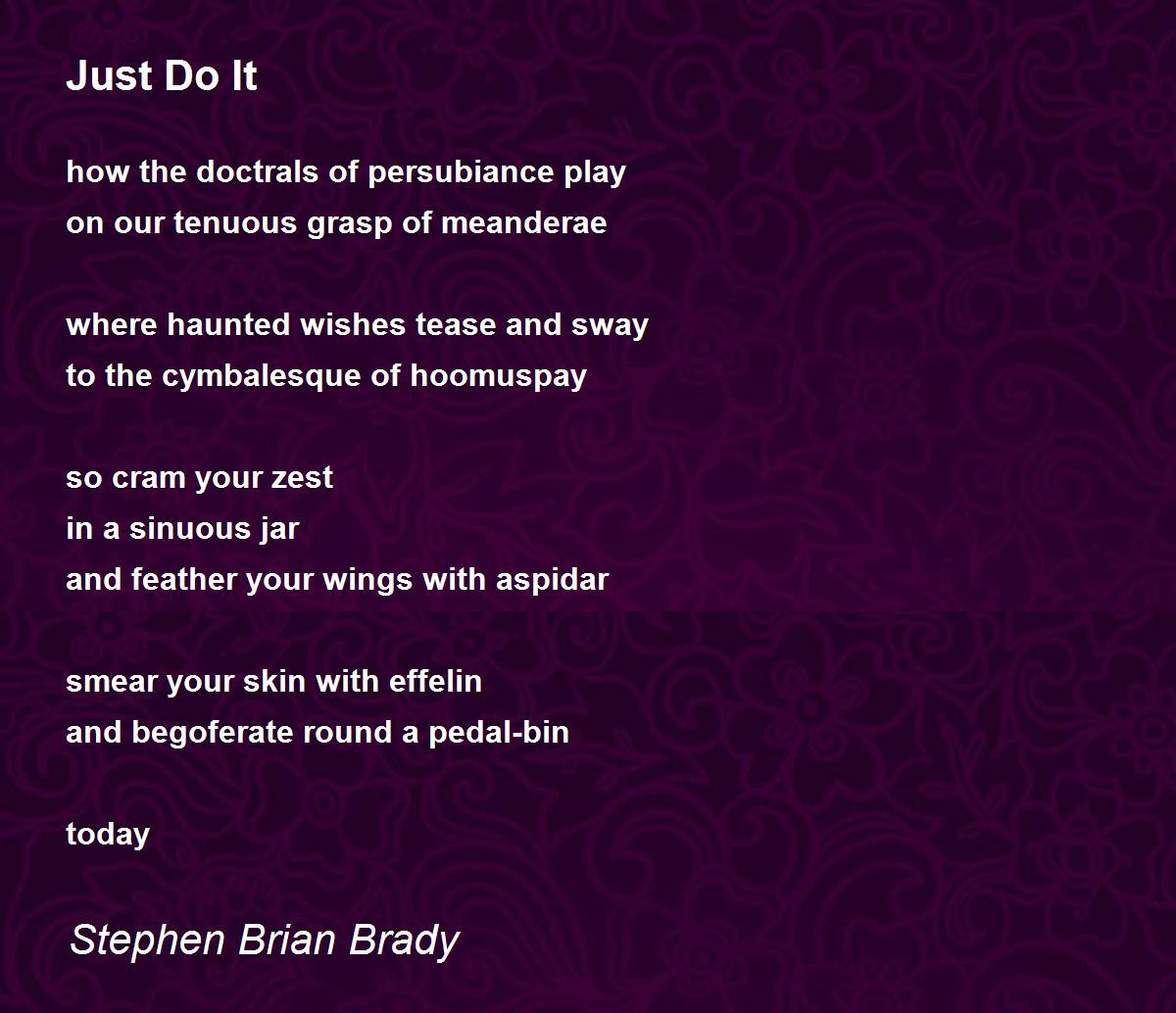 Just Do It

how the doctrals of persubiance play
on our tenuous grasp of meanderae

where haunted wishes tease and sway
to the cymbalesque of hoomuspay

so cram your zest
in a sinuous jar
and feather your wings with aspidar

smear your skin with effelin
and begoferate round a pedal-bin

today

Stephen Brian Brady